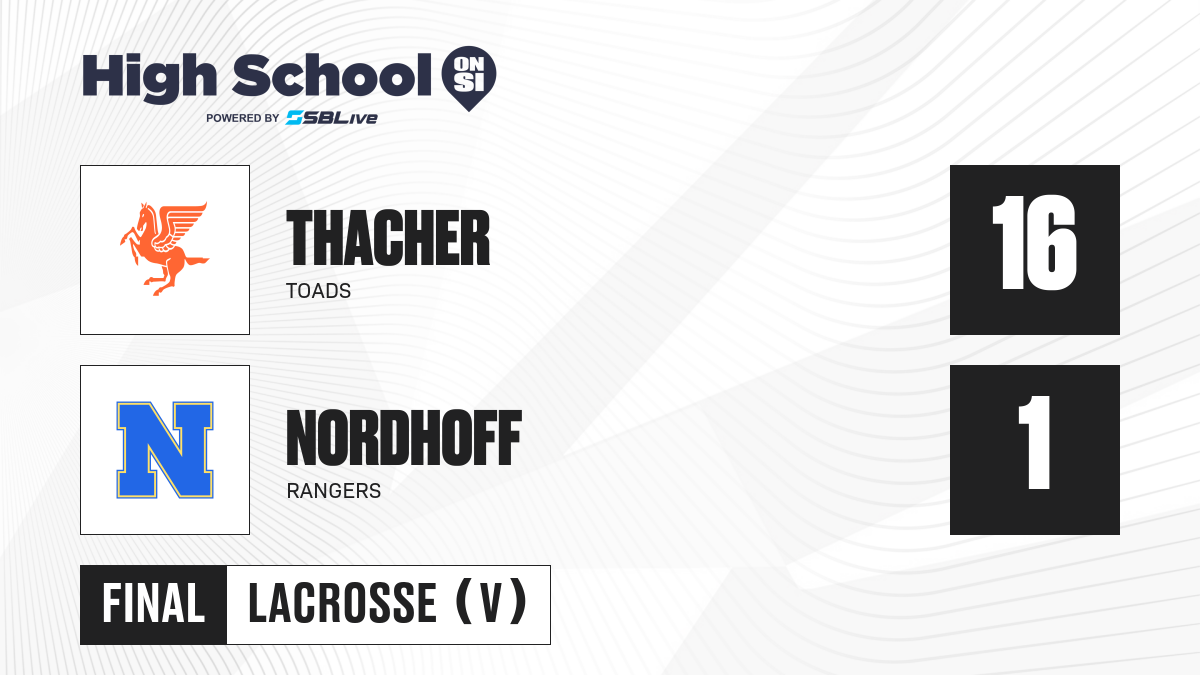 High School ON SI
POWERED BY SBLive

THACHER
TOADS

16

N

NORDHOFF
RANGERS

1

FINAL LACROSSE (V)